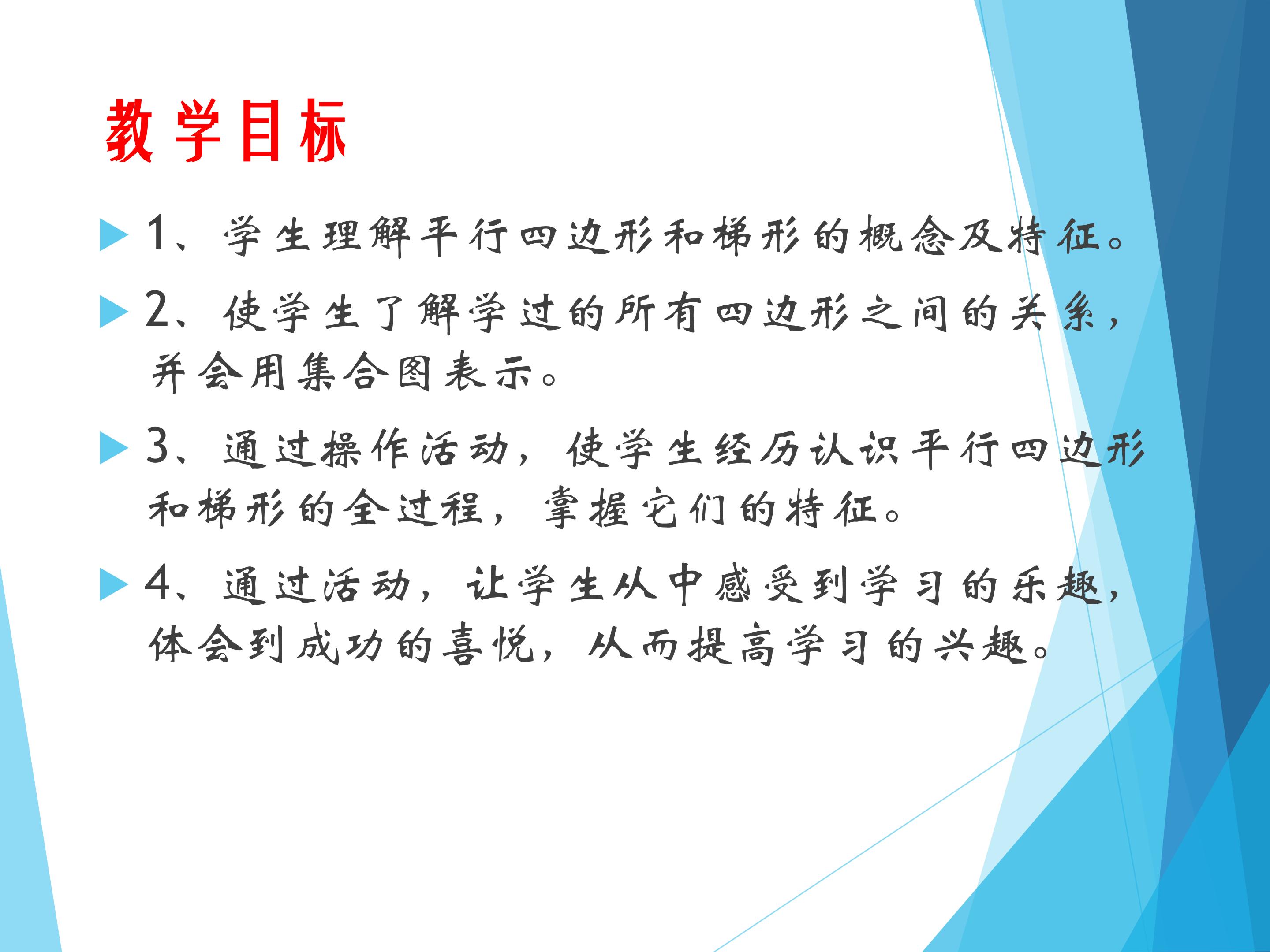 教学目标

1、学生理解平行四边形和梯形的概念及特征。

2、使学生了解学过的所有四边形之间的关系，并会用集合图表示。

3、通过操作活动，使学生经历认识平行四边形和梯形的全过程，掌握它们的特征。

4、通过活动，让学生从中感受到学习的乐趣，体会到成功的喜悦，从而提高学习的兴趣。